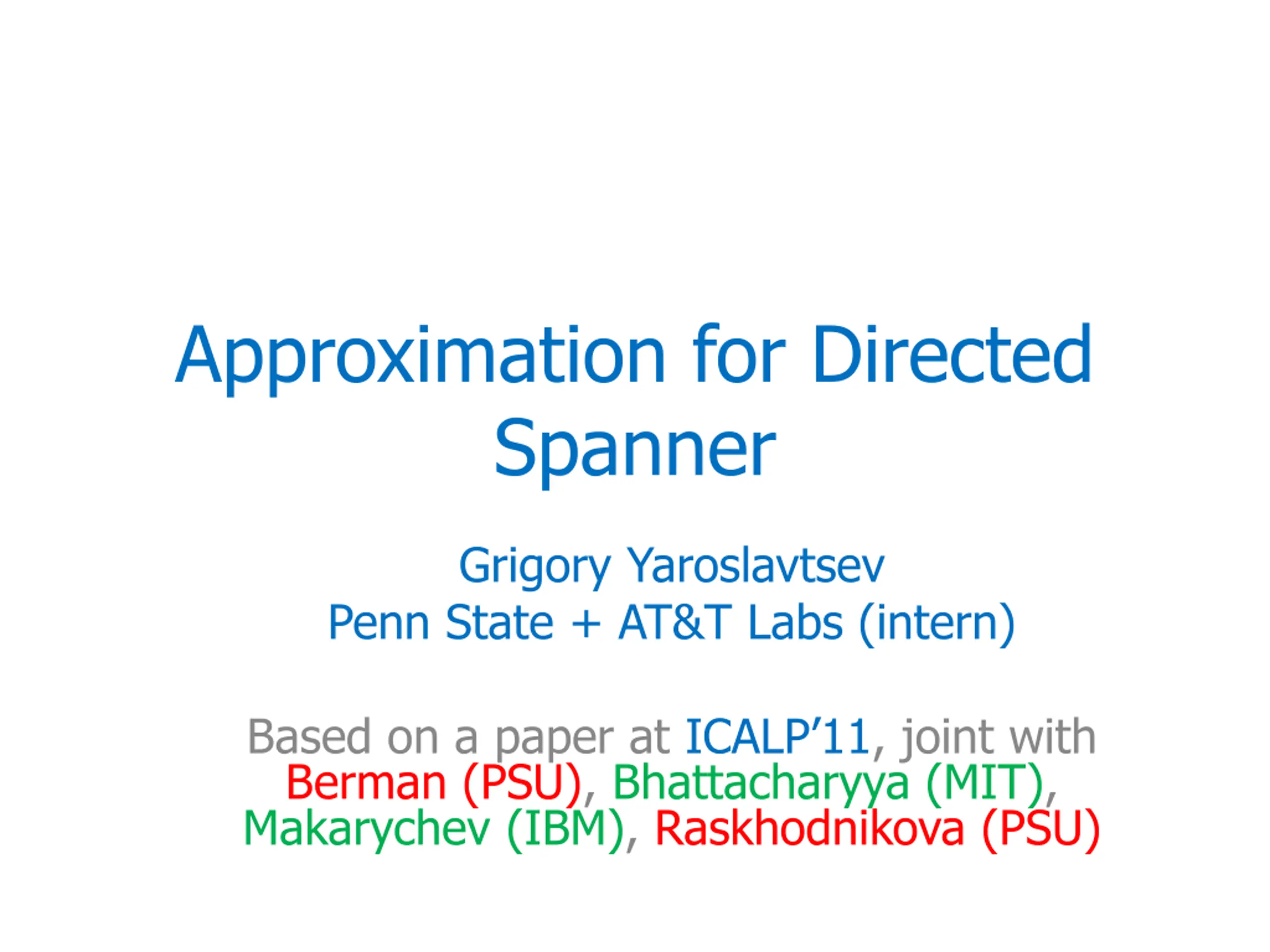 Approximation for Directed Spanner

Grigory Yaroslavtsev
Penn State + AT&T Labs (intern)

Based on a paper at ICALP'11, joint with Berman (PSU), Bhattacharyya (MIT), Makarychev (IBM), Raskhodnikova (PSU)